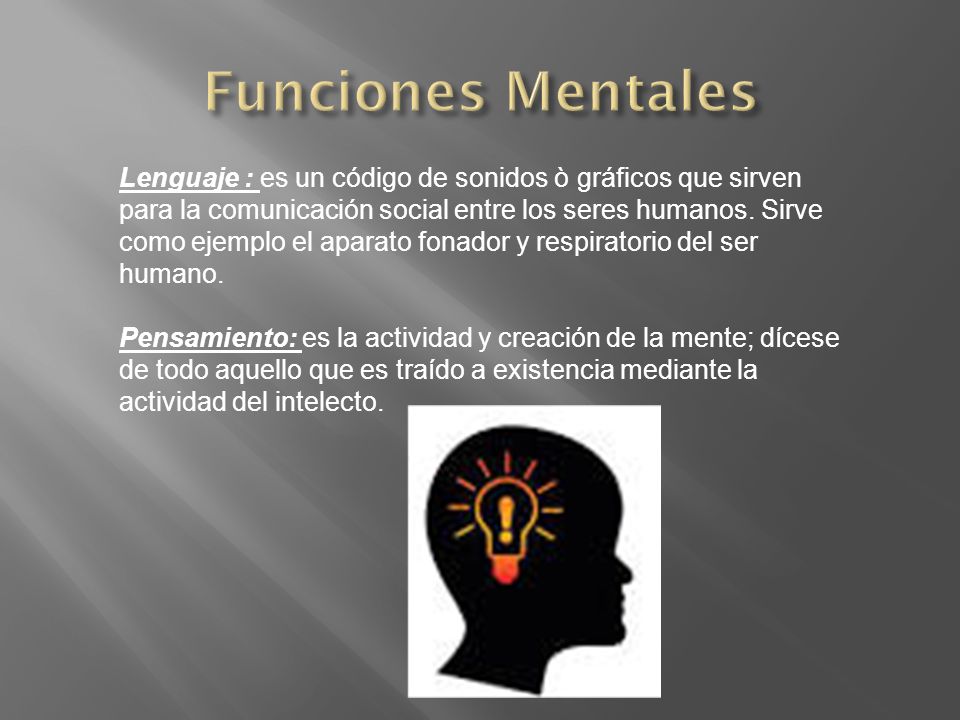 Funciones Mentales

Lenguaje : es un código de sonidos ò gráficos que sirven para la comunicación social entre los seres humanos. Sirve como ejemplo el aparato fonador y respiratorio del ser humano.

Pensamiento: es la actividad y creación de la mente; dícese de todo aquello que es traído a existencia mediante la actividad del intelecto.